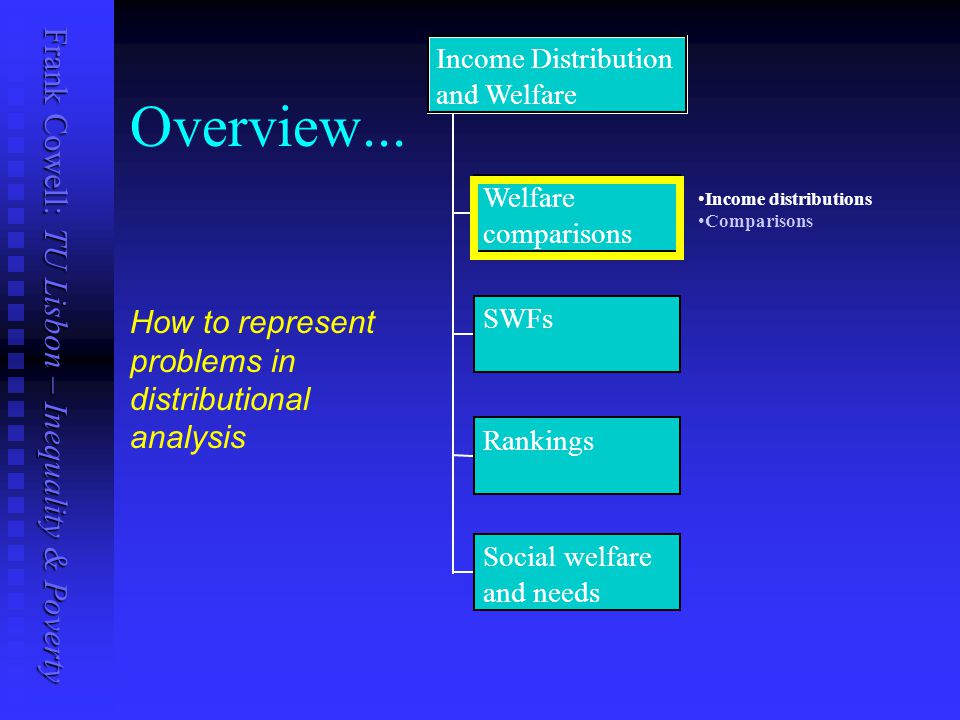 Frank Cowell: TU Lisbon – Inequality & Poverty

Overview...

How to represent problems in distributional analysis

Income Distribution and Welfare

Welfare comparisons

•Income distributions
•Comparisons

SWFs

Rankings

Social welfare and needs